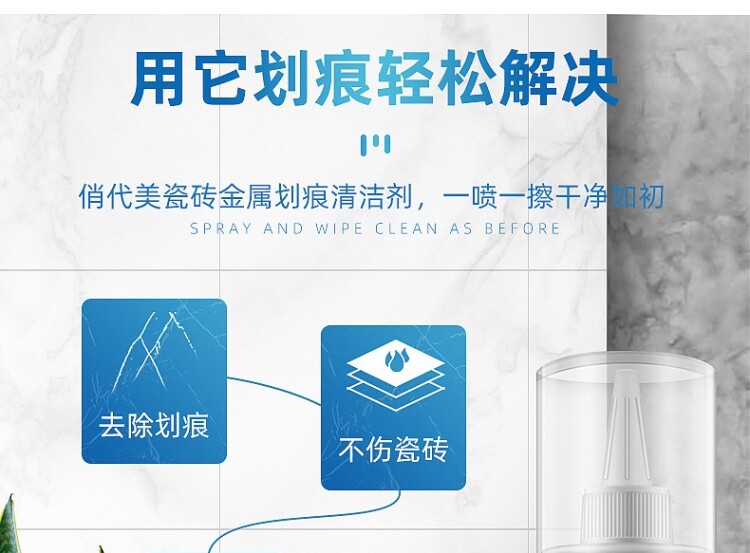 用它划痕轻松解决

俏代美瓷砖金属划痕清洁剂，一喷一擦干净如初

SPRAY AND WIPE CLEAN AS BEFORE

去除划痕

不伤瓷砖